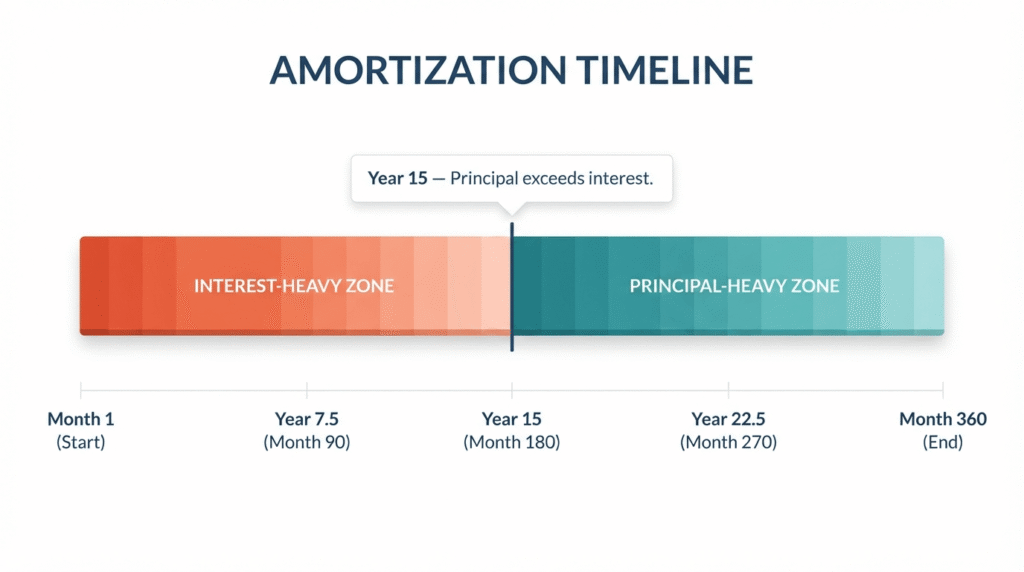 AMORTIZATION TIMELINE

Year 15 — Principal exceeds interest.

INTEREST-HEAVY ZONE

PRINCIPAL-HEAVY ZONE

Month 1
(Start)

Year 7.5
(Month 90)

Year 15
(Month 180)

Year 22.5
(Month 270)

Month 360
(End)